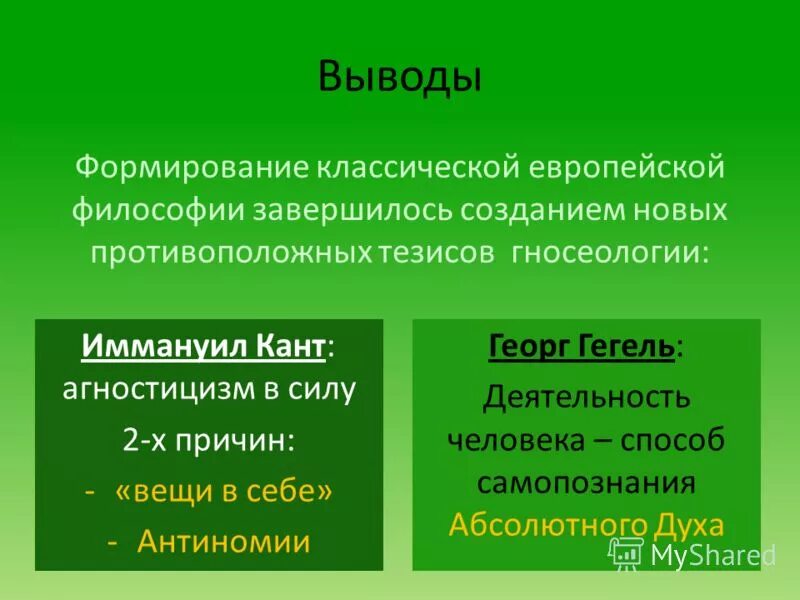 Выводы

Формирование классической европейской философии завершилось созданием новых противоположных тезисов гносеологии:

Иммануил Кант: агностицизм в силу 2-х причин:
- «вещи в себе»
- Антиномии

Георг Гегель: Деятельность человека – способ самопознания Абсолютного Духа

MyShared